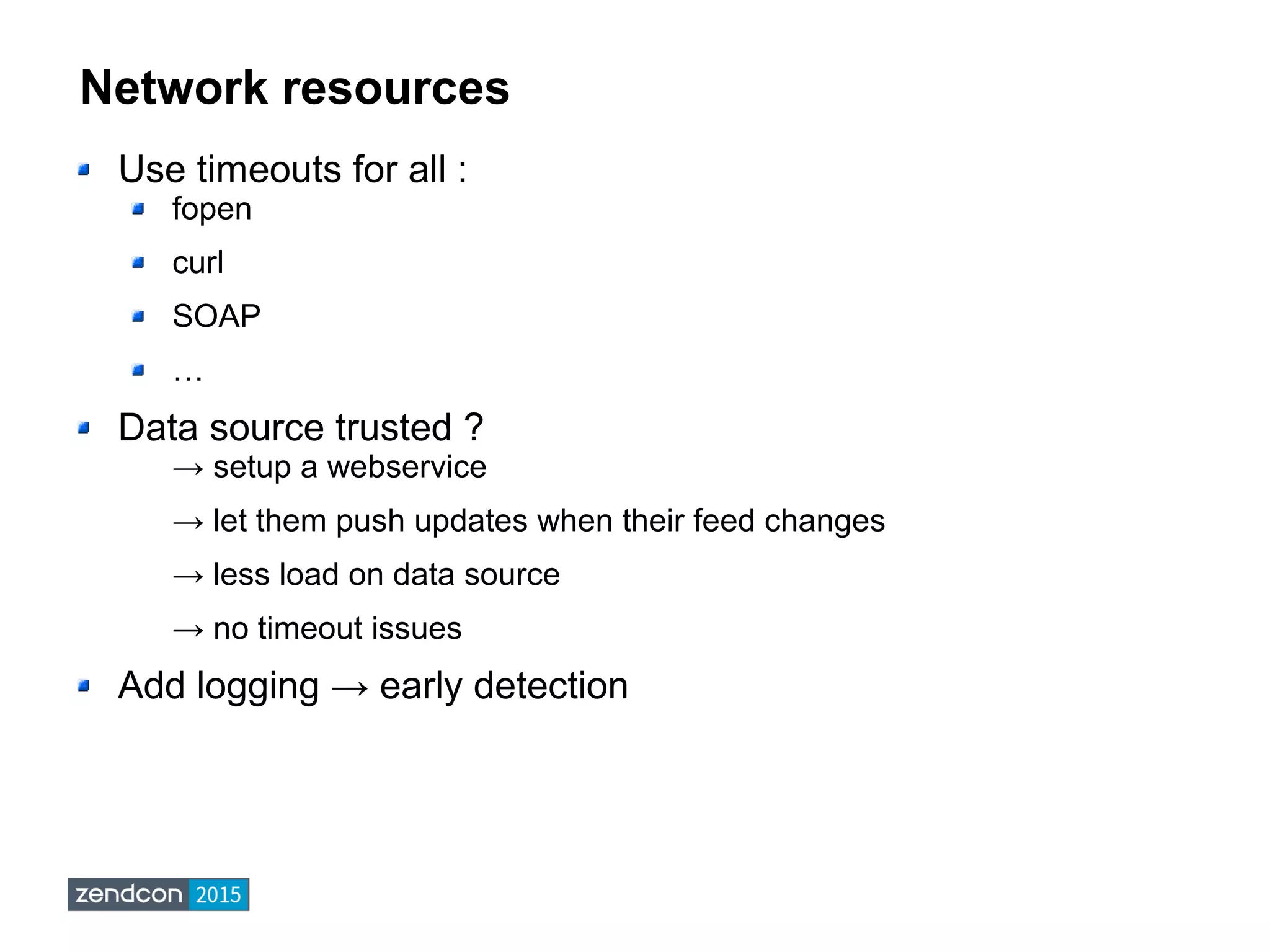 Network resources

Use timeouts for all :
fopen
curl
SOAP
…

Data source trusted ?
→ setup a webservice
→ let them push updates when their feed changes
→ less load on data source
→ no timeout issues

Add logging → early detection

zendcon 2015